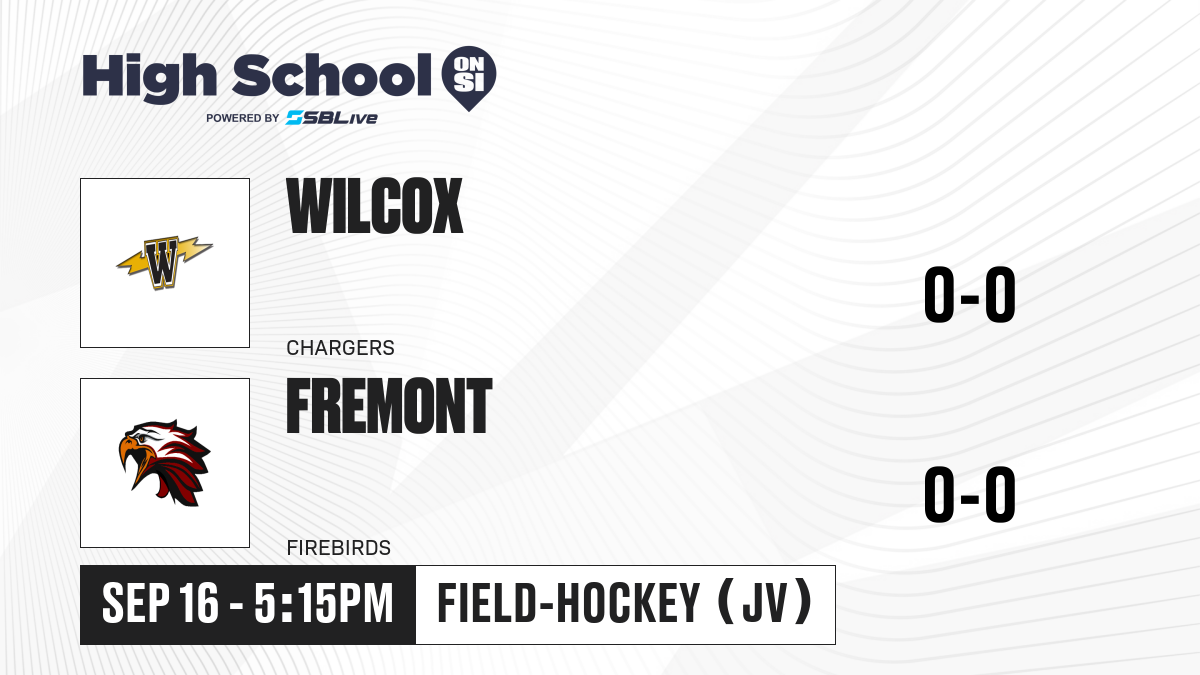 High School ON SI
POWERED BY SBLive

W

WILCOX

CHARGERS

0-0

FREMONT

FIREBIRDS

0-0

SEP 16 - 5:15PM

FIELD-HOCKEY (JV)